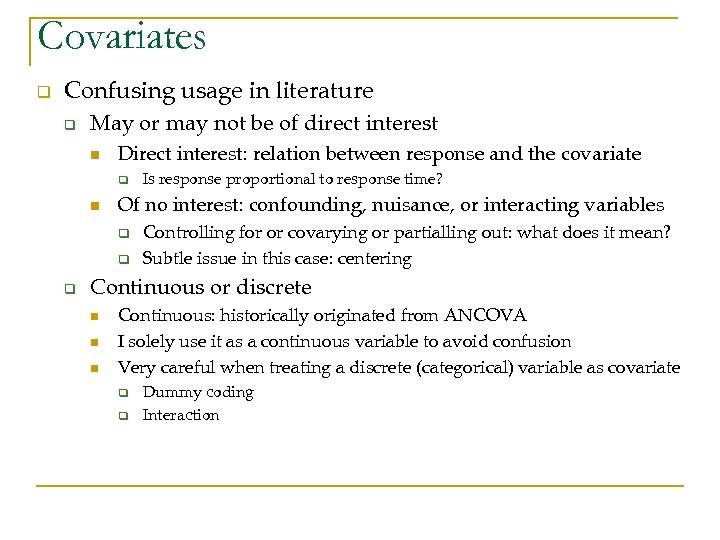 Covariates

Confusing usage in literature

May or may not be of direct interest

Direct interest: relation between response and the covariate

Is response proportional to response time?

Of no interest: confounding, nuisance, or interacting variables

Controlling for or covarying or partialling out: what does it mean?

Subtle issue in this case: centering

Continuous or discrete

Continuous: historically originated from ANCOVA

I solely use it as a continuous variable to avoid confusion

Very careful when treating a discrete (categorical) variable as covariate

Dummy coding

Interaction